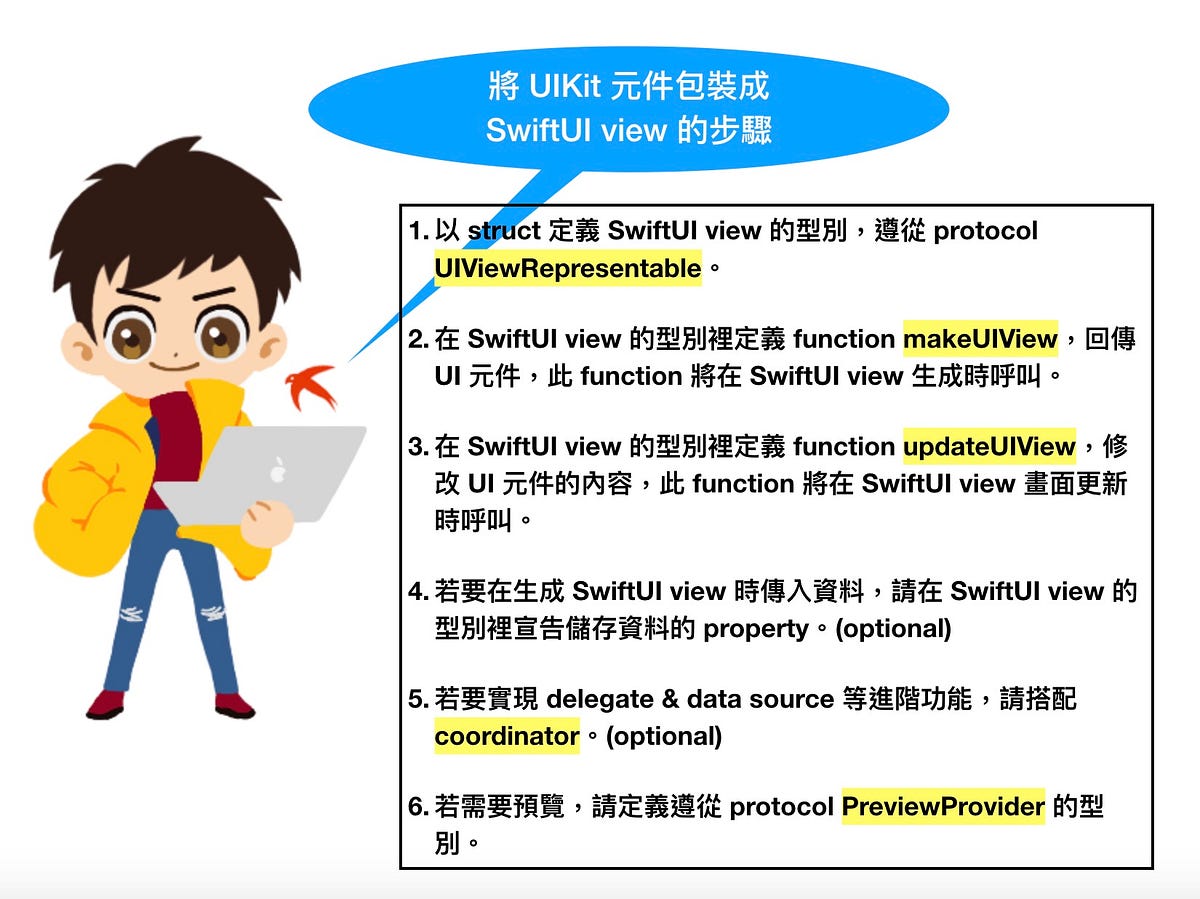 將 UIKit 元件包裝成
SwiftUI view 的步驟

1. 以 struct 定義 SwiftUI view 的型別，遵從 protocol UIViewRepresentable。

2. 在 SwiftUI view 的型別裡定義 function makeUIView，回傳 UI 元件，此 function 將在 SwiftUI view 生成時呼叫。

3. 在 SwiftUI view 的型別裡定義 function updateUIView，修改 UI 元件的內容，此 function 將在 SwiftUI view 畫面更新時呼叫。

4. 若要在生成 SwiftUI view 時傳入資料，請在 SwiftUI view 的型別裡宣告儲存資料的 property。(optional)

5. 若要實現 delegate & data source 等進階功能，請搭配 coordinator。(optional)

6. 若需要預覽，請定義遵從 protocol PreviewProvider 的型別。